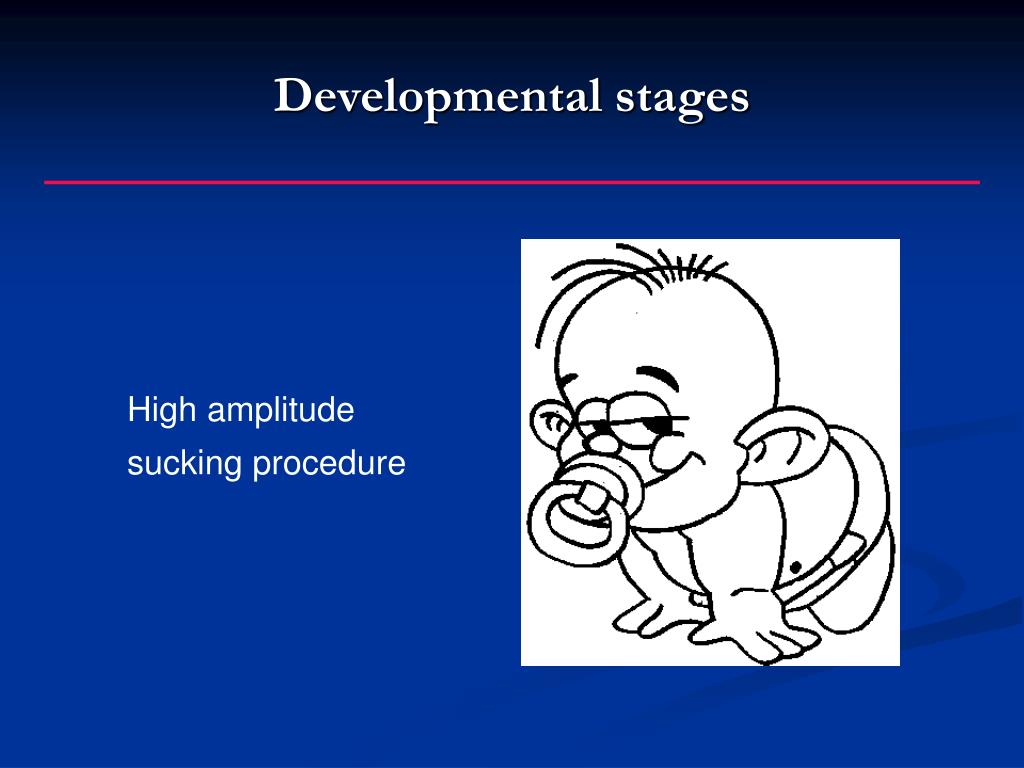 Developmental stages

High amplitude
sucking procedure